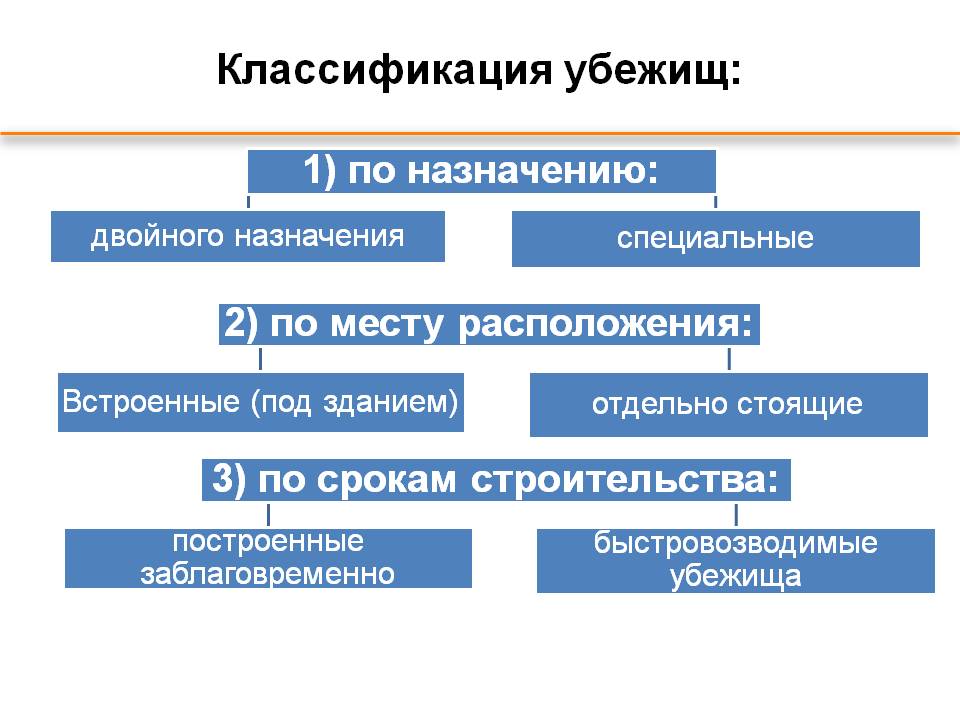 Классификация убежищ:

1) по назначению:

двойного назначения

специальные

2) по месту расположения:

Встроенные (под зданием)

отдельно стоящие

3) по срокам строительства:

построенные заблаговременно

быстровозводимые убежища